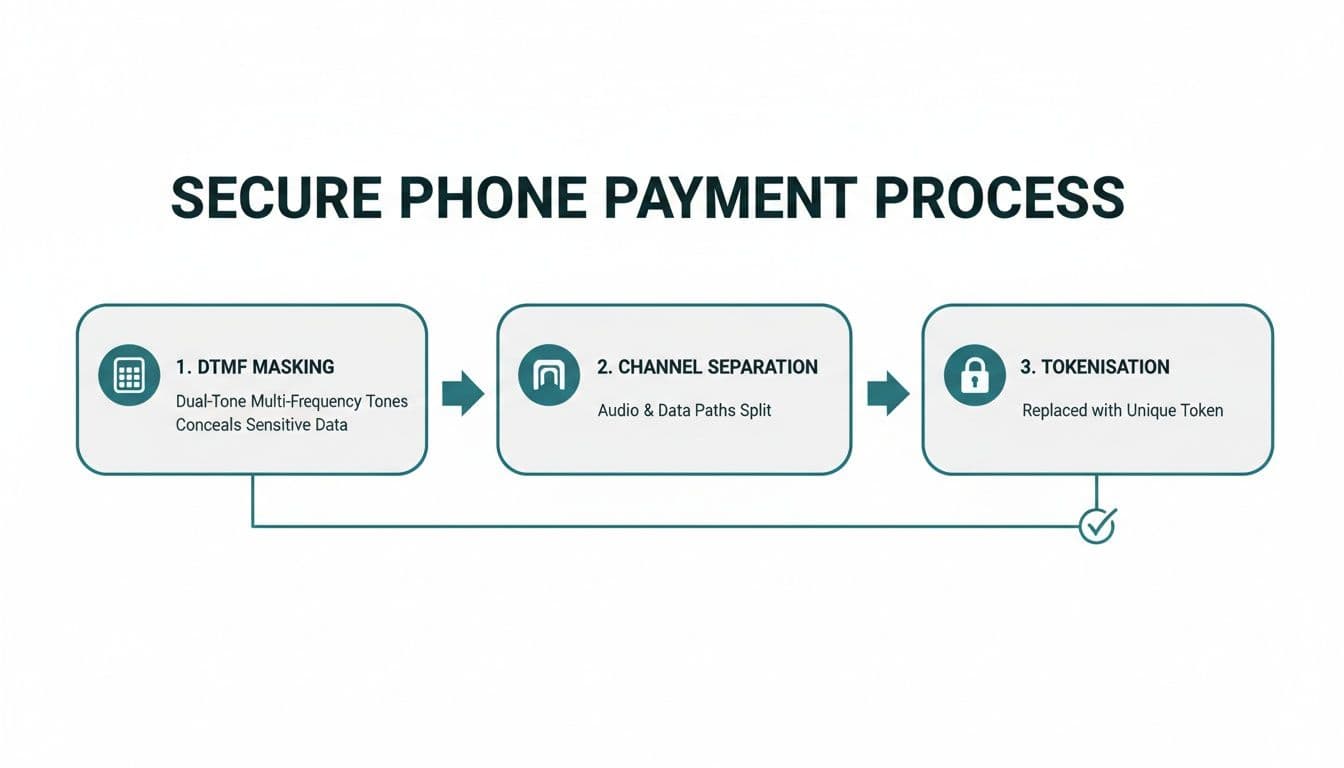 SECURE PHONE PAYMENT PROCESS

1. DTMF MASKING

Dual-Tone Multi-Frequency Tones Conceals Sensitive Data

2. CHANNEL SEPARATION

Audio & Data Paths Split

3. TOKENISATION

Replaced with Unique Token